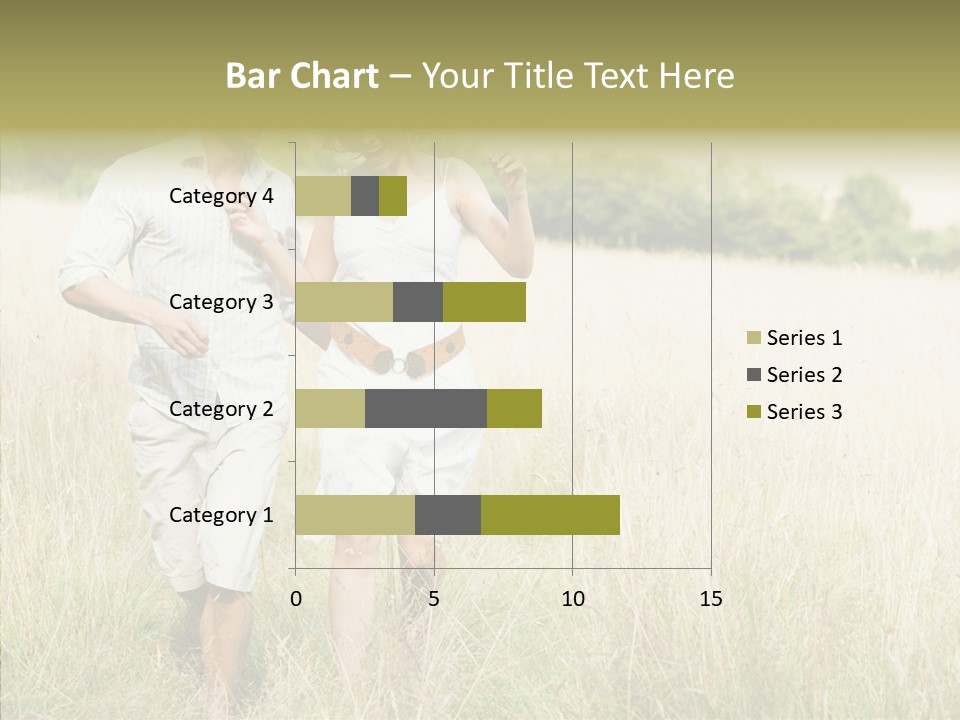 Bar Chart – Your Title Text Here

Category 4
Category 3
Category 2
Category 1

0
5
10
15

Series 1
Series 2
Series 3